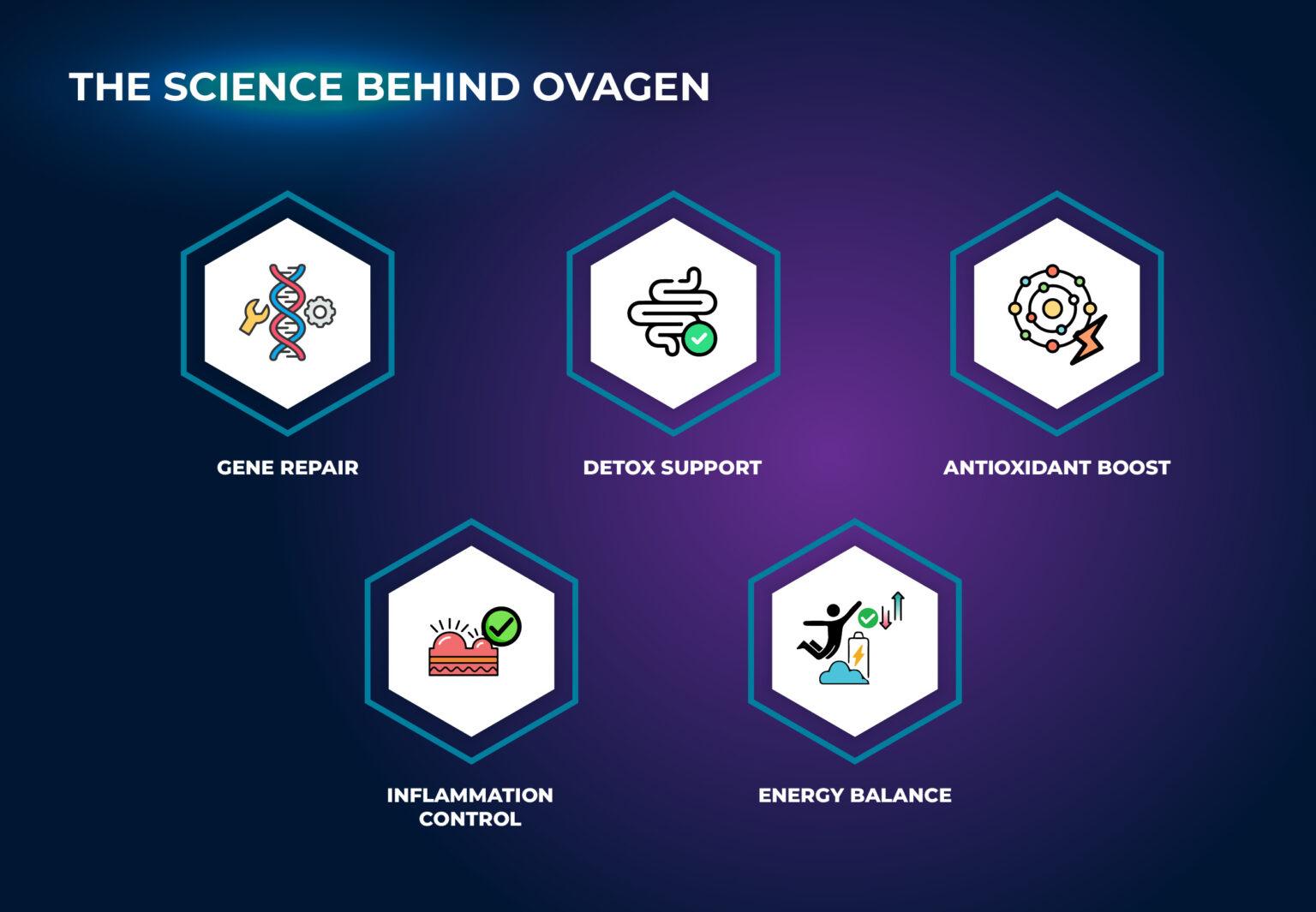 THE SCIENCE BEHIND OVAGEN

GENE REPAIR

DETOX SUPPORT

ANTIOXIDANT BOOST

INFLAMMATION CONTROL

ENERGY BALANCE